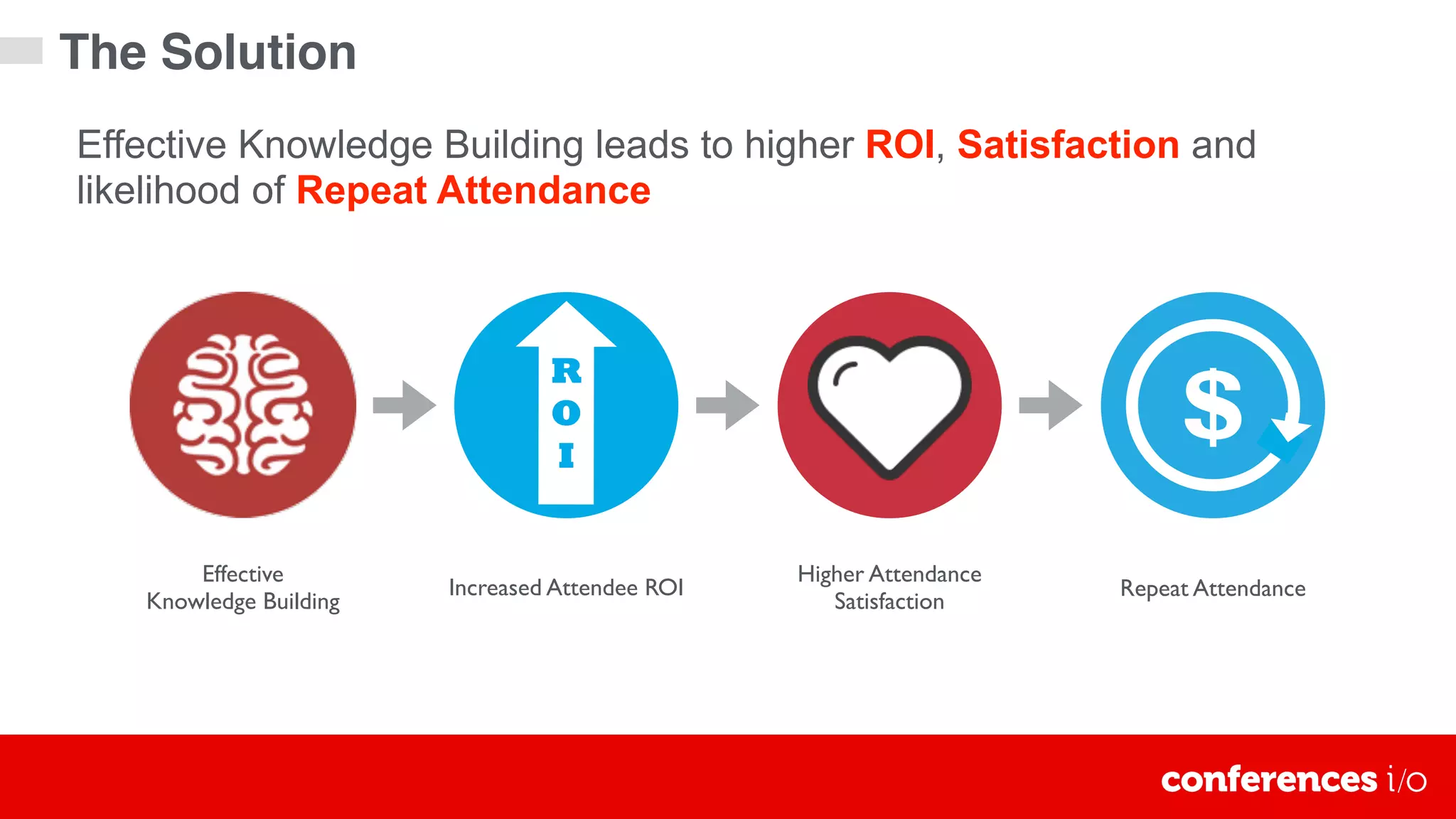 The Solution

Effective Knowledge Building leads to higher ROI, Satisfaction and likelihood of Repeat Attendance

R
O
I

$

Effective Knowledge Building

Increased Attendee ROI

Higher Attendance Satisfaction

Repeat Attendance

conferences i/o